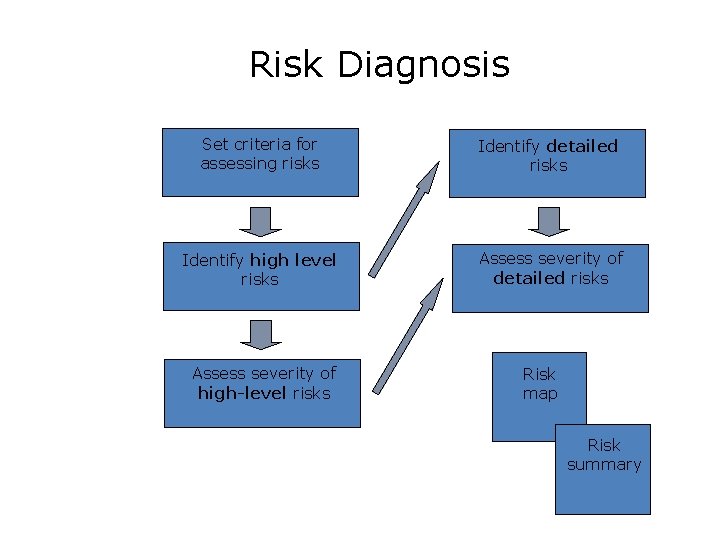 Risk Diagnosis

Set criteria for assessing risks

Identify high level risks

Assess severity of high-level risks

Identify detailed risks

Assess severity of detailed risks

Risk map

Risk summary